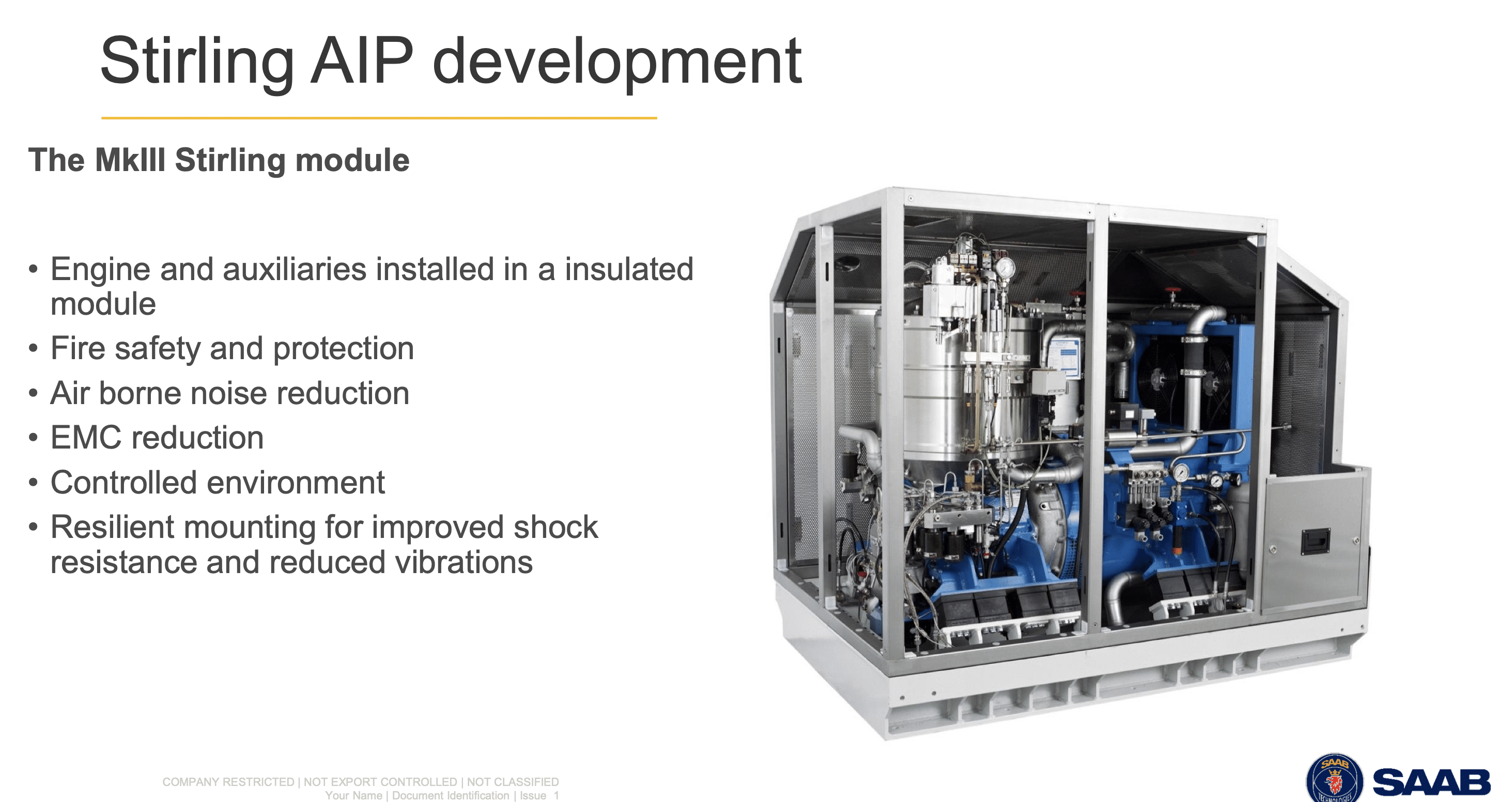 Stirling AIP development

The MkIII Stirling module

• Engine and auxiliaries installed in a insulated module
• Fire safety and protection
• Air borne noise reduction
• EMC reduction
• Controlled environment
• Resilient mounting for improved shock resistance and reduced vibrations

COMPANY RESTRICTED | NOT EXPORT CONTROLLED | NOT CLASSIFIED
Your Name | Document Identification | Issue 1

SAAB TECHNOLOGIES

SAAB